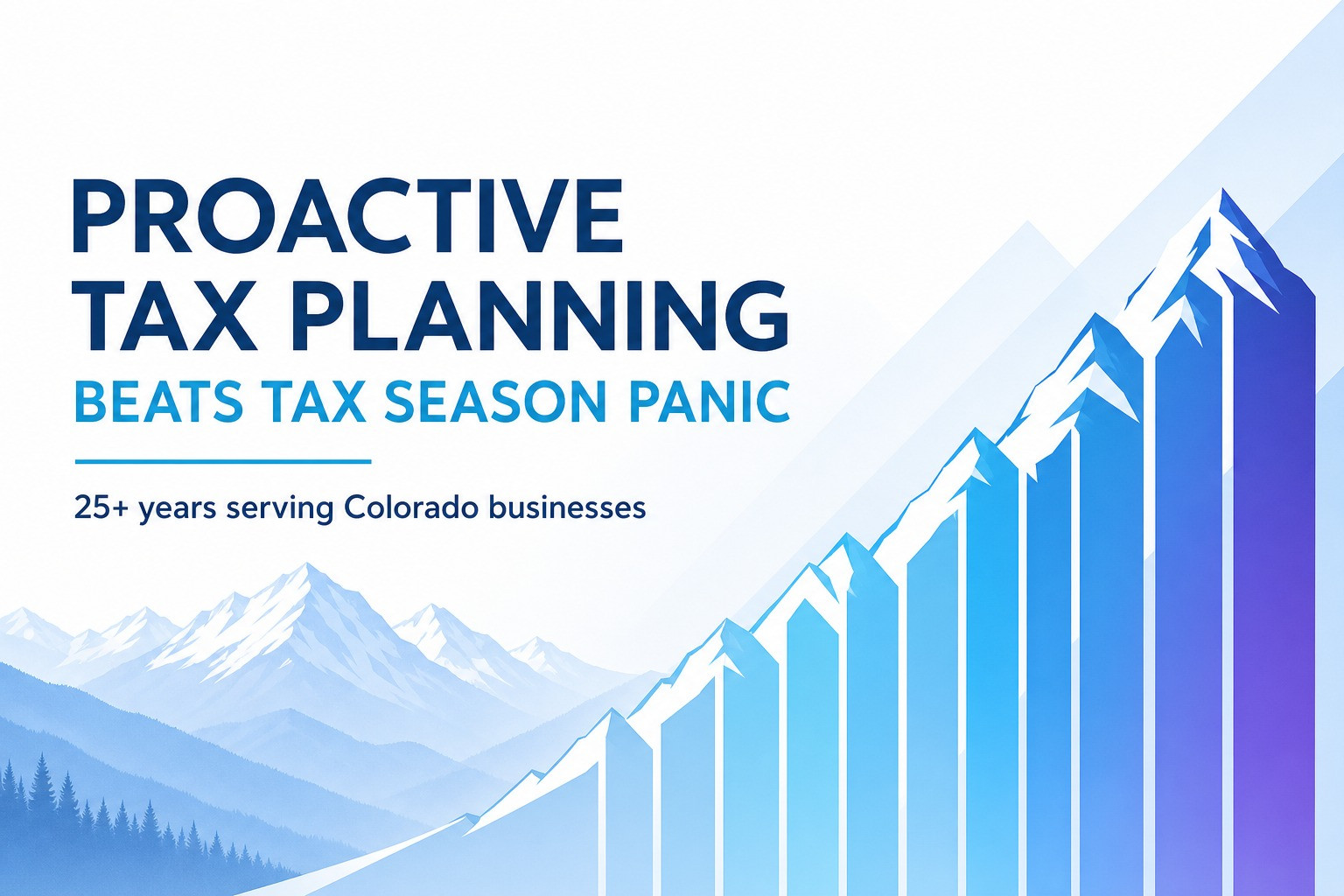 PROACTIVE TAX PLANNING
BEATS TAX SEASON PANIC

25+ years serving Colorado businesses